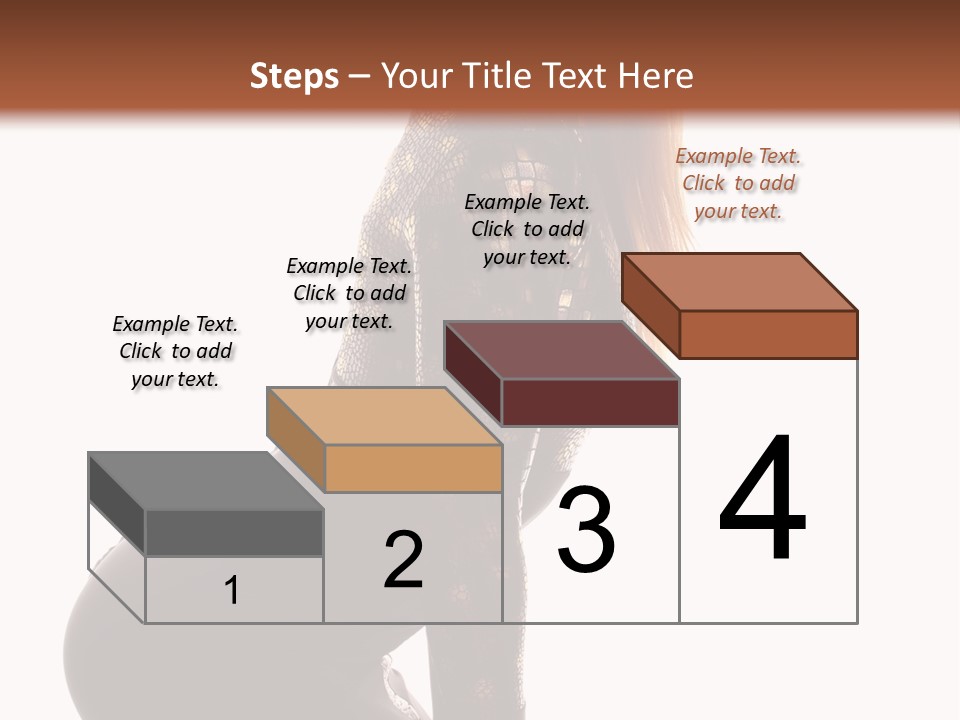 Steps – Your Title Text Here

Example Text. Click to add your text.

Example Text. Click to add your text.

Example Text. Click to add your text.

Example Text. Click to add your text.

1

2

3

4